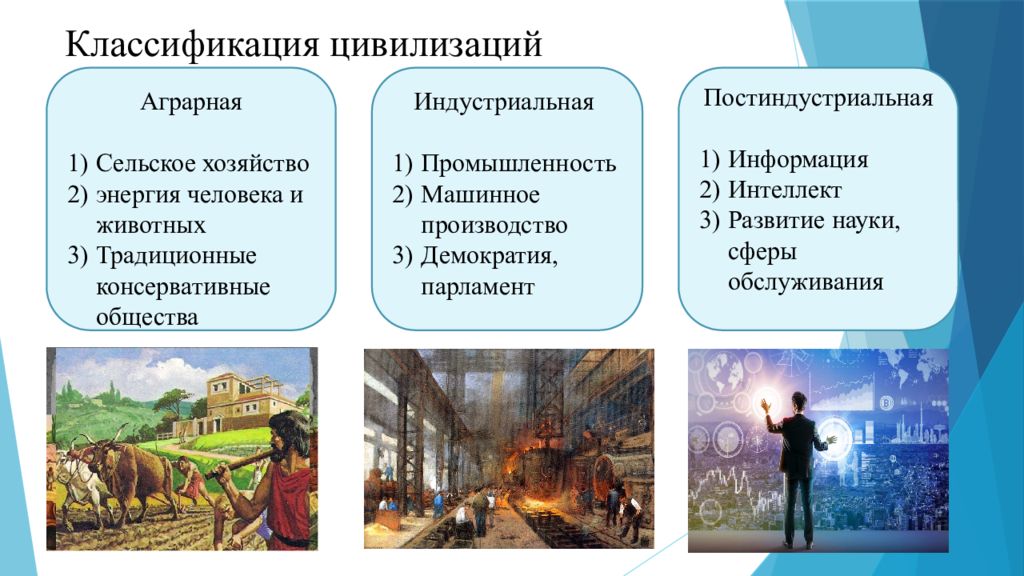 Классификация цивилизаций

Аграрная

1) Сельское хозяйство
2) энергия человека и животных
3) Традиционные консервативные общества

Индустриальная

1) Промышленность
2) Машинное производство
3) Демократия, парламент

Постиндустриальная

1) Информация
2) Интеллект
3) Развитие науки, сферы обслуживания